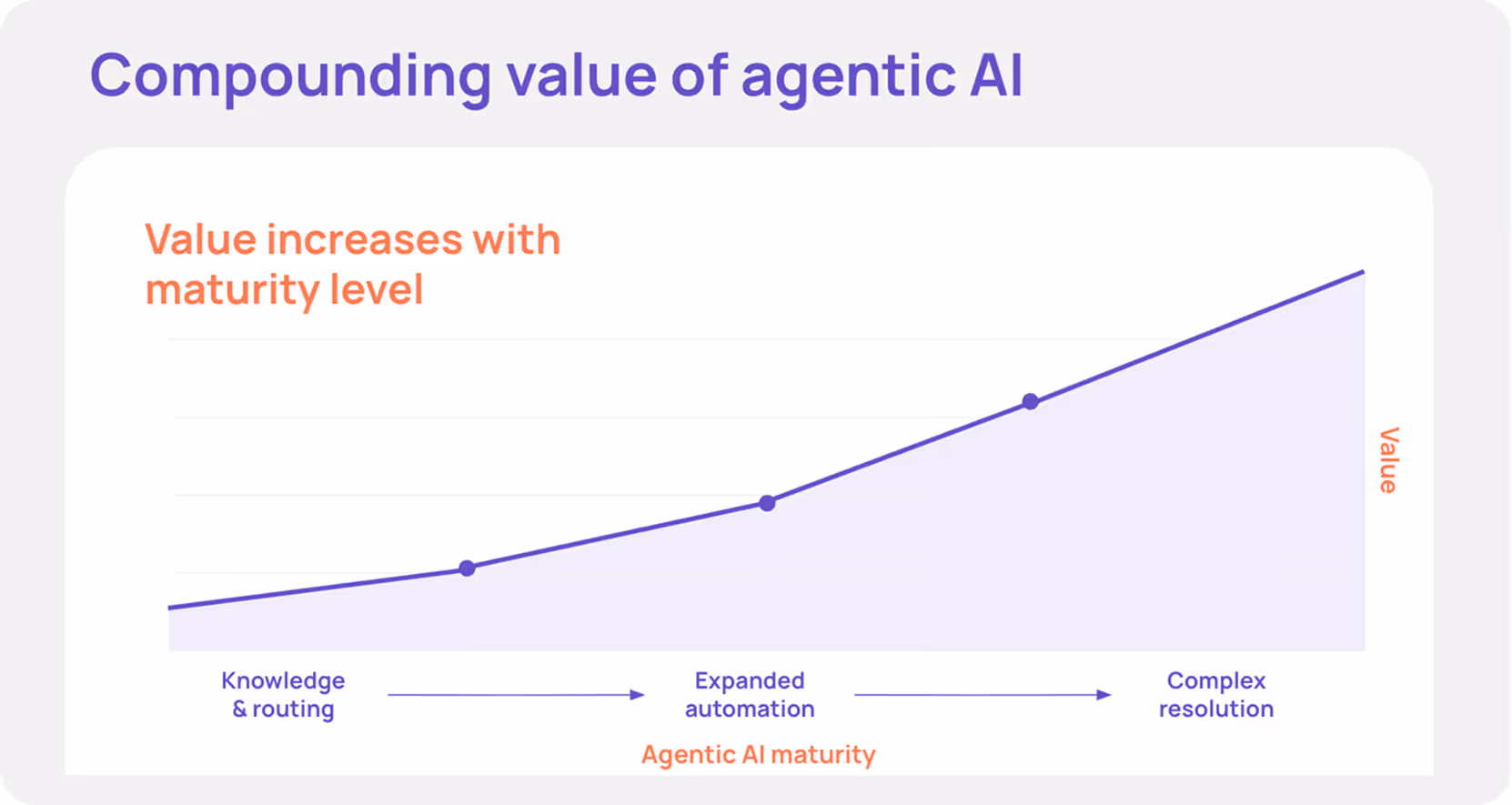 Compounding value of agentic AI

Value increases with maturity level

Value

Knowledge & routing

Expanded automation

Complex resolution

Agentic AI maturity